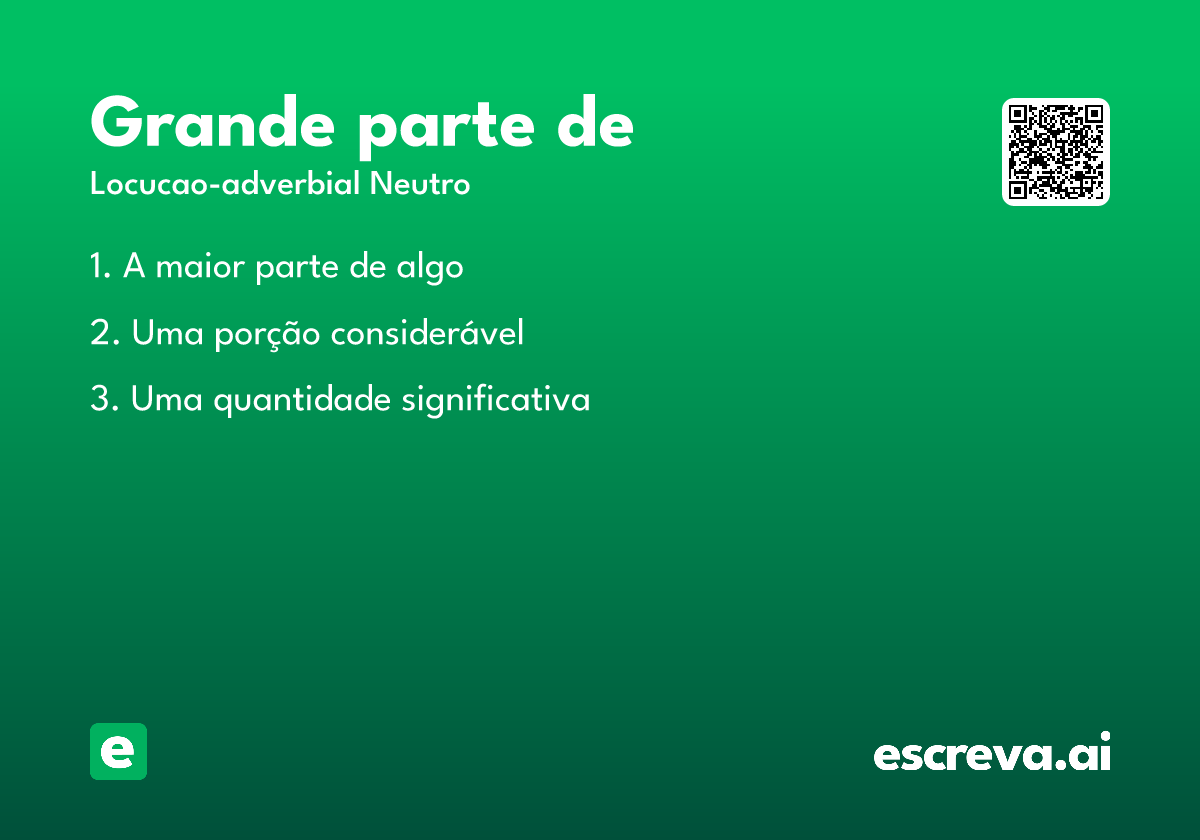 Grande parte de

Locucao-adverbial Neutro

1. A maior parte de algo

2. Uma porção considerável

3. Uma quantidade significativa

e

escreva.ai